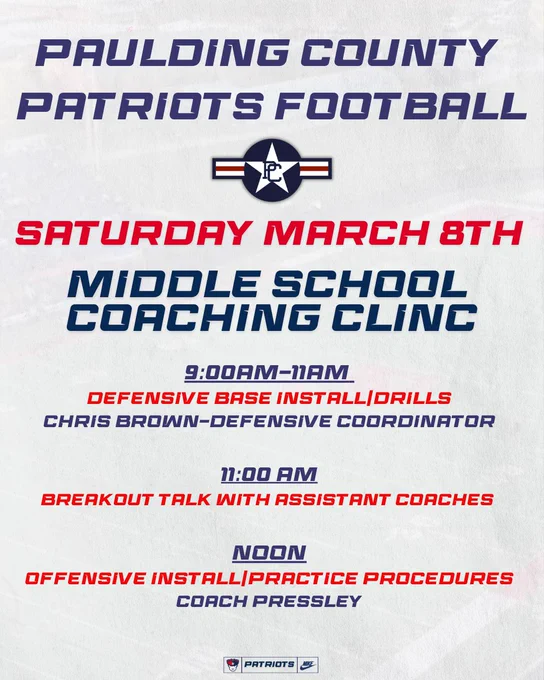 PAULDING COUNTY PATRIOTS FOOTBALL

PC

SATURDAY MARCH 8TH

MIDDLE SCHOOL COACHING CLINC

9:00AM-11AM

DEFENSIVE BASE INSTALL|DRILLS

CHRIS BROWN-DEFENSIVE COORDINATOR

11:00 AM

BREAKOUT TALK WITH ASSISTANT COACHES

NOON

OFFENSIVE INSTALL|PRACTICE PROCEDURES

COACH PRESSLEY

PATRIOTS